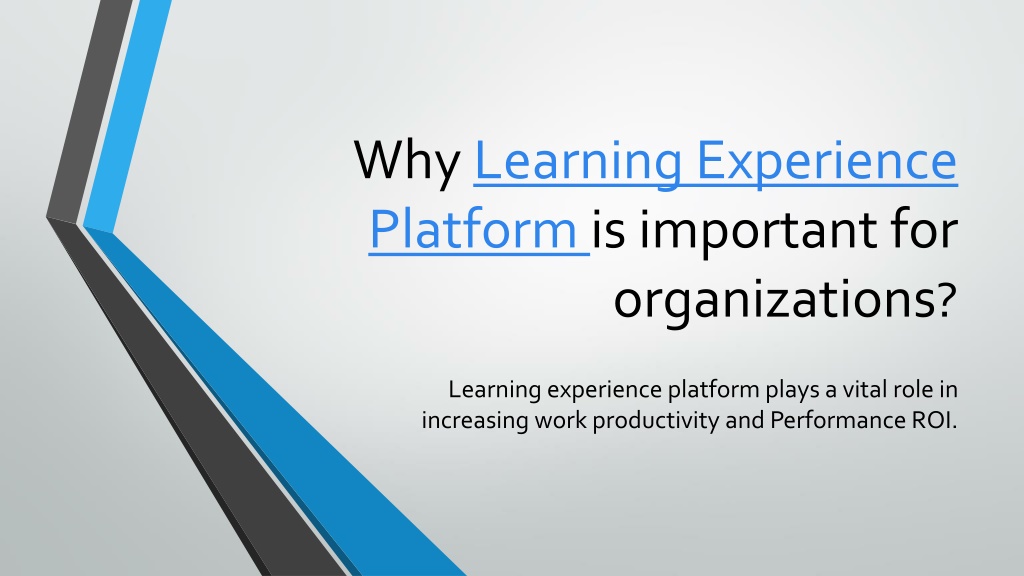 Why Learning Experience Platform is important for organizations?

Learning experience platform plays a vital role in increasing work productivity and Performance ROI.